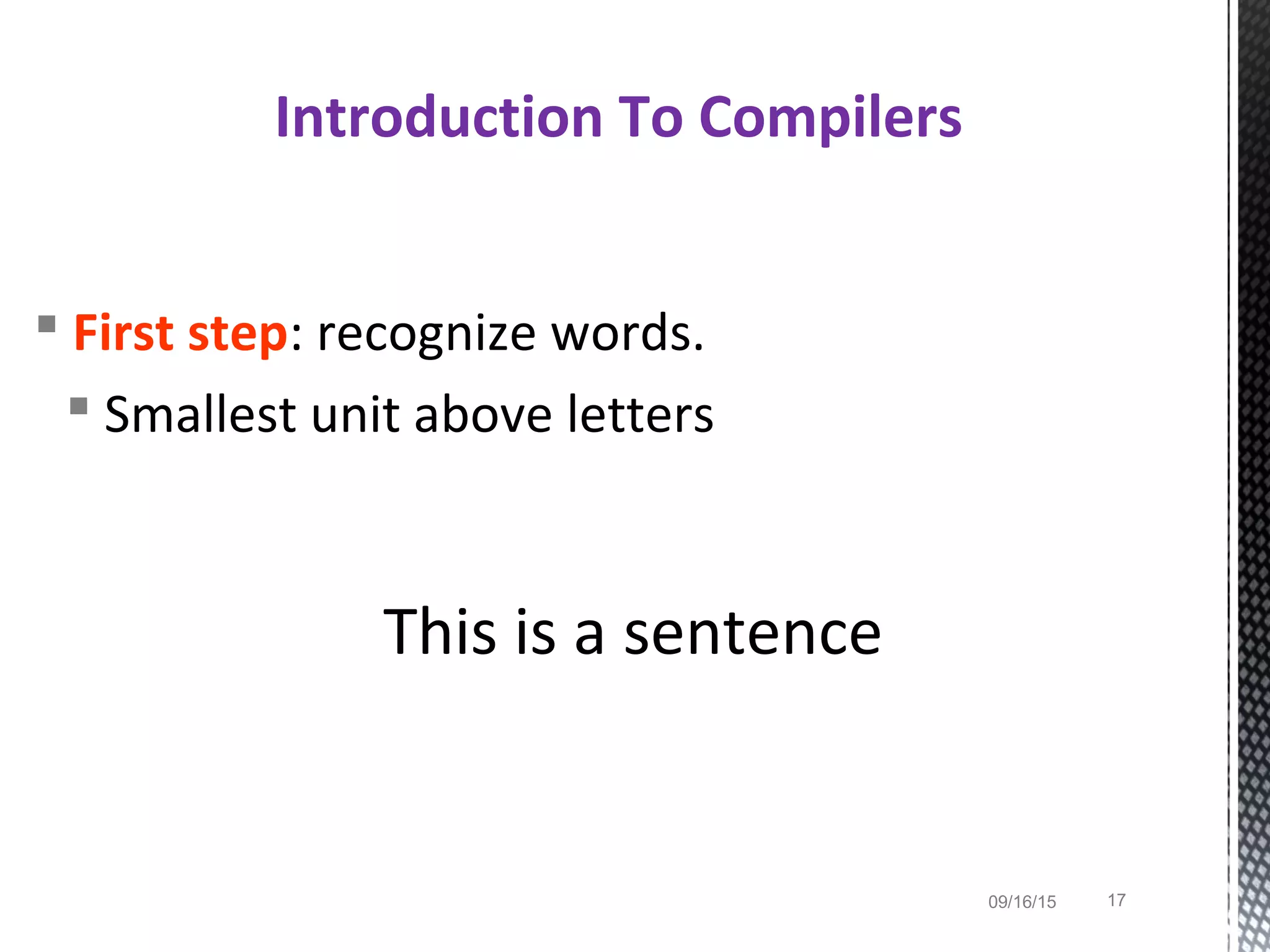 Introduction To Compilers

First step: recognize words.

Smallest unit above letters

This is a sentence

09/16/15

17